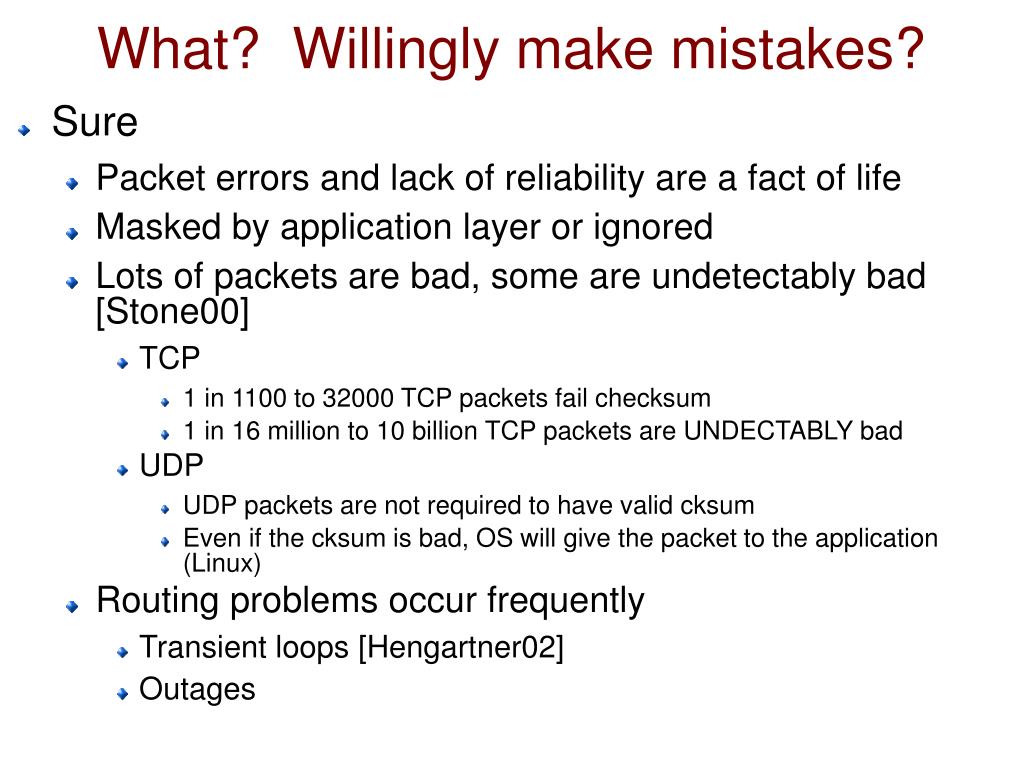 What?  Willingly make mistakes?

Sure

Packet errors and lack of reliability are a fact of life

Masked by application layer or ignored

Lots of packets are bad, some are undetectably bad [Stone00]

TCP

1 in 1100 to 32000 TCP packets fail checksum

1 in 16 million to 10 billion TCP packets are UNDECTABLY bad

UDP

UDP packets are not required to have valid cksum

Even if the cksum is bad, OS will give the packet to the application (Linux)

Routing problems occur frequently

Transient loops [Hengartner02]

Outages